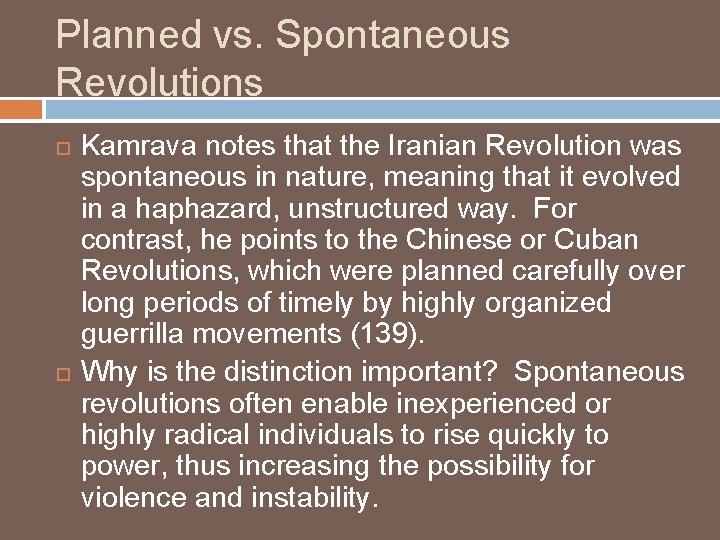 Planned vs. Spontaneous Revolutions

Kamrava notes that the Iranian Revolution was spontaneous in nature, meaning that it evolved in a haphazard, unstructured way. For contrast, he points to the Chinese or Cuban Revolutions, which were planned carefully over long periods of timely by highly organized guerrilla movements (139).

Why is the distinction important? Spontaneous revolutions often enable inexperienced or highly radical individuals to rise quickly to power, thus increasing the possibility for violence and instability.